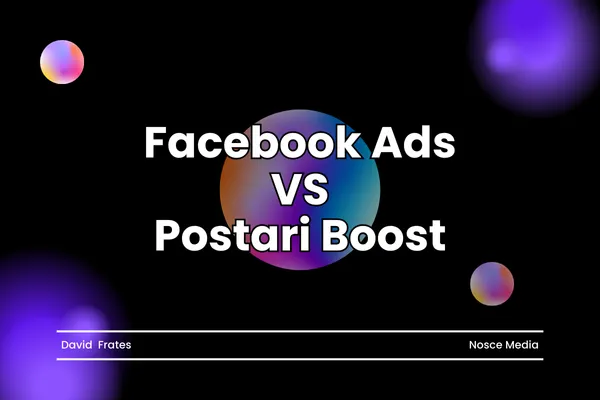 Facebook Ads
VS
Postari Boost

David Frates

Nosce Media